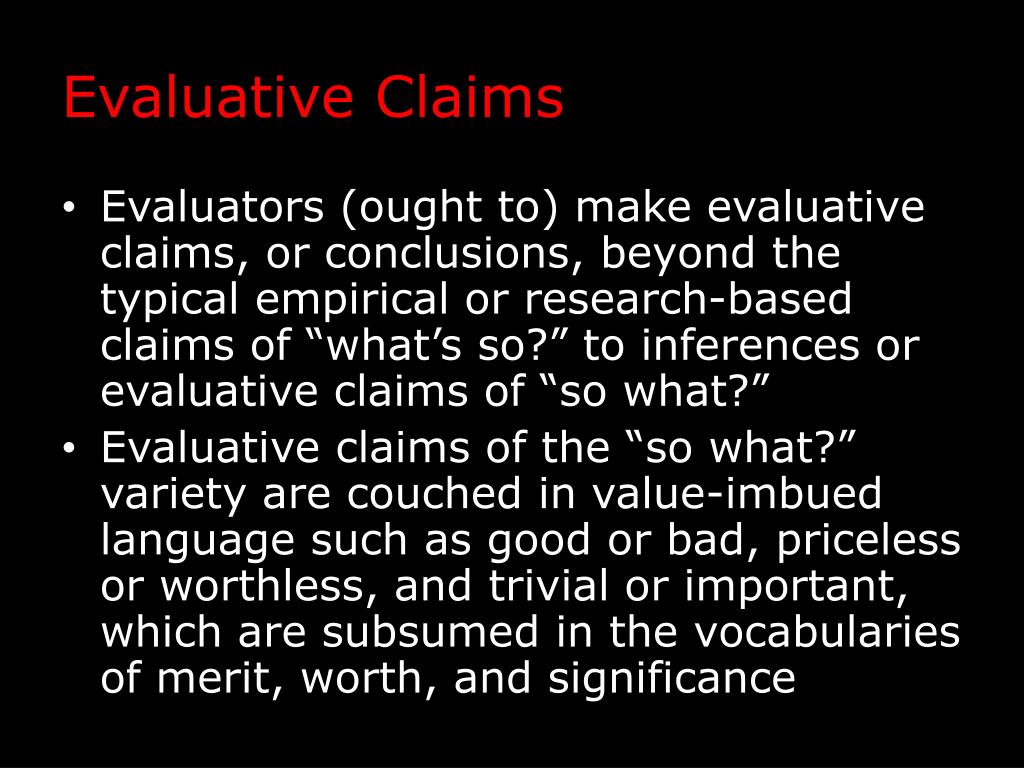 Evaluative Claims

• Evaluators (ought to) make evaluative claims, or conclusions, beyond the typical empirical or research-based claims of “what’s so?” to inferences or evaluative claims of “so what?”
• Evaluative claims of the “so what?” variety are couched in value-imbued language such as good or bad, priceless or worthless, and trivial or important, which are subsumed in the vocabularies of merit, worth, and significance